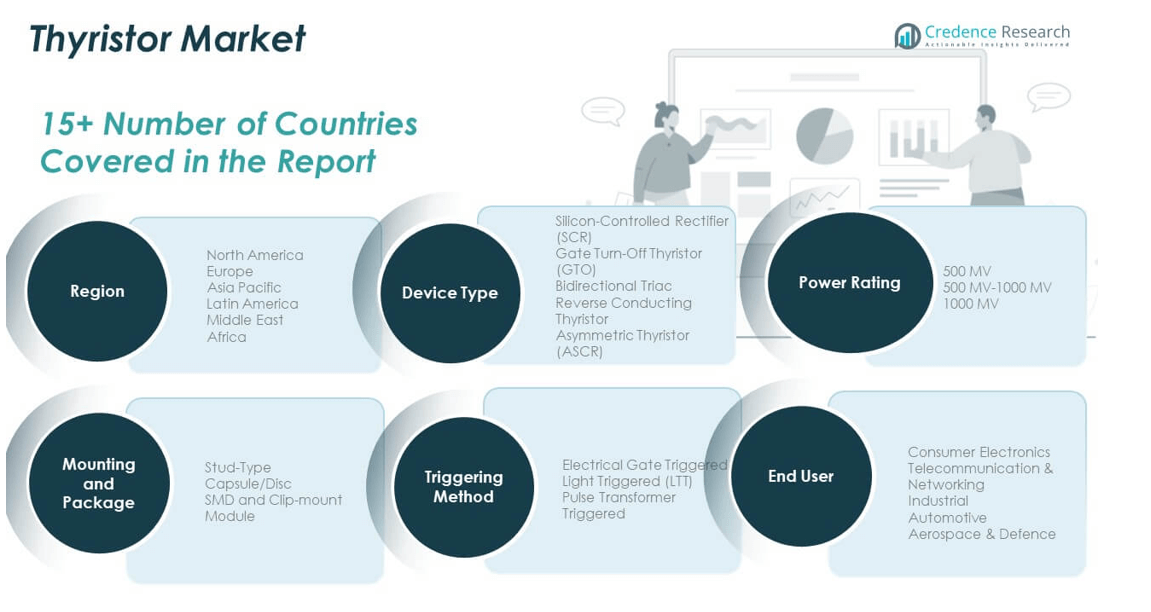 Thyristor Market

Credence Research
Actionable Insights Delivered

15+ Number of Countries Covered in the Report

Region

North America
Europe
Asia Pacific
Latin America
Middle East
Africa

Device Type

Silicon-Controlled Rectifier (SCR)
Gate Turn-Off Thyristor (GTO)
Bidirectional Triac
Reverse Conducting Thyristor
Asymmetric Thyristor (ASCR)

Power Rating

500 MV
500 MV-1000 MV
1000 MV

Mounting and Package

Stud-Type
Capsule/Disc
SMD and Clip-mount
Module

Triggering Method

Electrical Gate Triggered
Light Triggered (LTT)
Pulse Transformer Triggered

End User

Consumer Electronics
Telecommunication & Networking
Industrial
Automotive
Aerospace & Defence